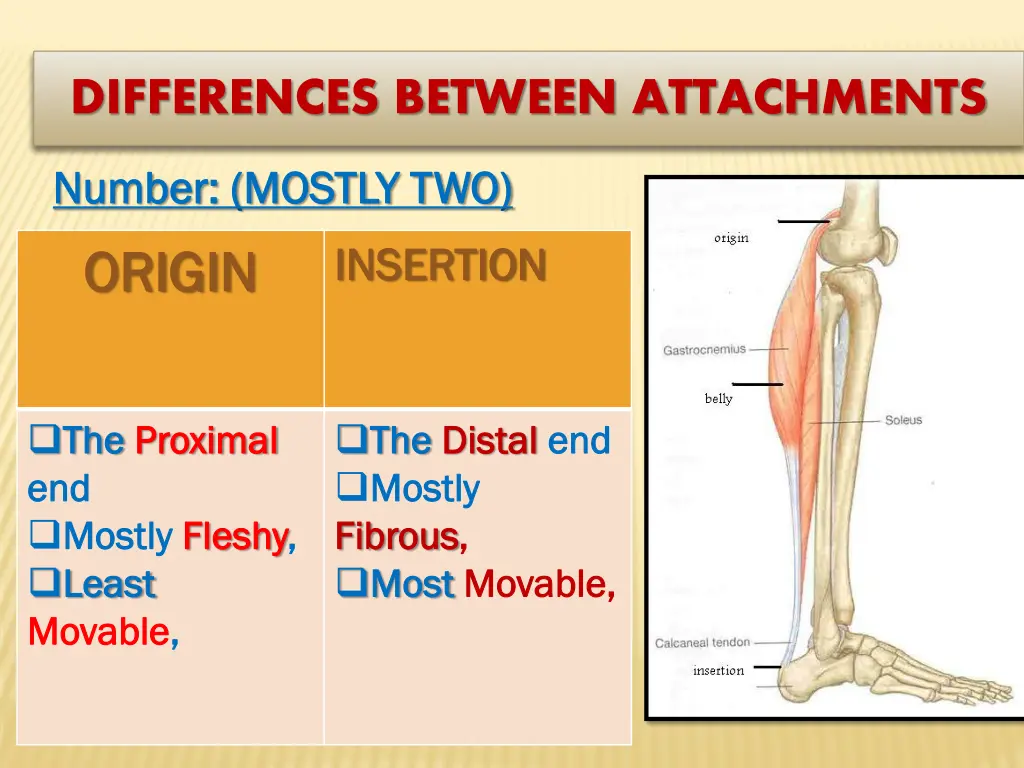 DIFFERENCES BETWEEN ATTACHMENTS

Number: (MOSTLY TWO)

| ORIGIN | INSERTION |
|---|---|
| ❑The Proximal end ❑Mostly Fleshy, ❑Least Movable, | ❑The Distal end ❑Mostly Fibrous, ❑Most Movable, |

origin

Gastrocnemius

belly

Soleus

Calcaneal tendon

insertion